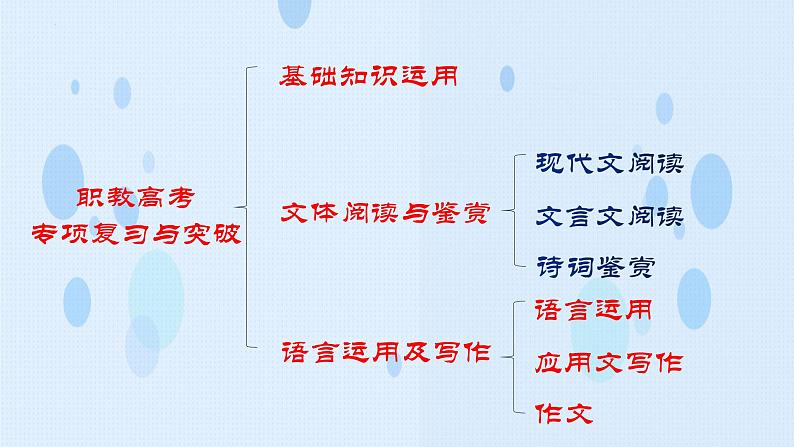 职教高考
专项复习与突破

基础知识运用

文体阅读与鉴赏

现代文阅读

文言文阅读

诗词鉴赏

语言运用及写作

语言运用

应用文写作

作文